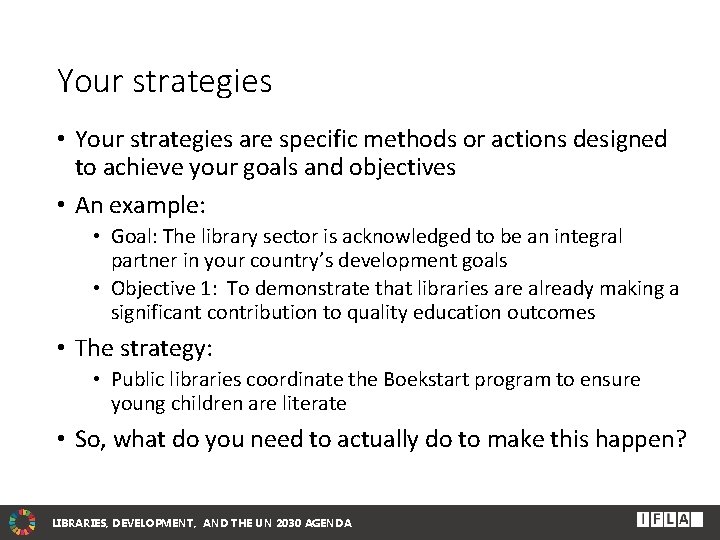 Your strategies

• Your strategies are specific methods or actions designed to achieve your goals and objectives

• An example:
  • Goal: The library sector is acknowledged to be an integral partner in your country's development goals
  • Objective 1: To demonstrate that libraries are already making a significant contribution to quality education outcomes

• The strategy:
  • Public libraries coordinate the Boekstart program to ensure young children are literate

• So, what do you need to actually do to make this happen?

LIBRARIES, DEVELOPMENT, AND THE UN 2030 AGENDA

IFLA